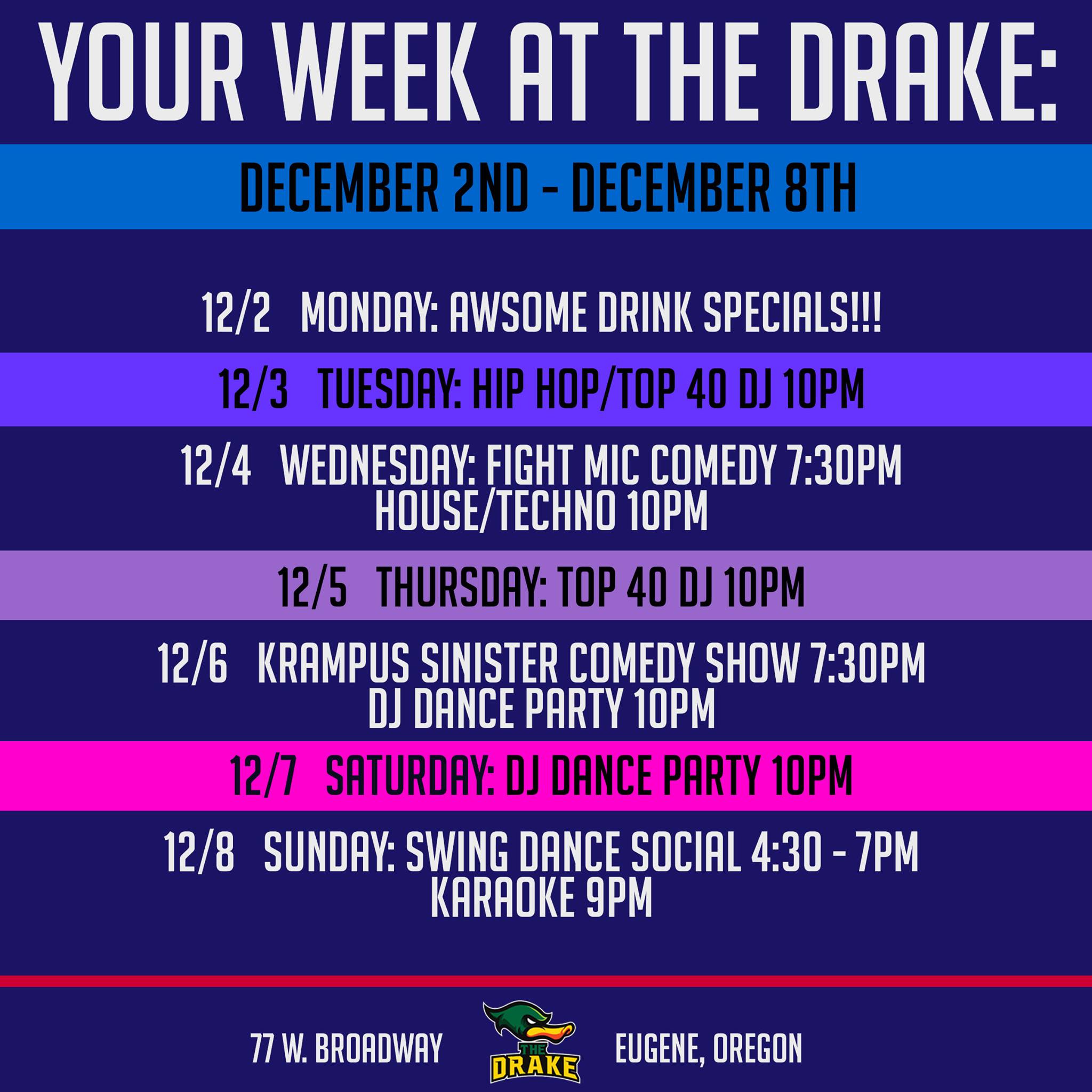 YOUR WEEK AT THE DRAKE:

DECEMBER 2ND - DECEMBER 8TH

12/2 MONDAY: AWSOME DRINK SPECIALS!!!

12/3 TUESDAY: HIP HOP/TOP 40 DJ 10PM

12/4 WEDNESDAY: FIGHT MIC COMEDY 7:30PM
HOUSE/TECHNO 10PM

12/5 THURSDAY: TOP 40 DJ 10PM

12/6 KRAMPUS SINISTER COMEDY SHOW 7:30PM
DJ DANCE PARTY 10PM

12/7 SATURDAY: DJ DANCE PARTY 10PM

12/8 SUNDAY: SWING DANCE SOCIAL 4:30 - 7PM
KARAOKE 9PM

77 W. BROADWAY

THE DRAKE

EUGENE, OREGON